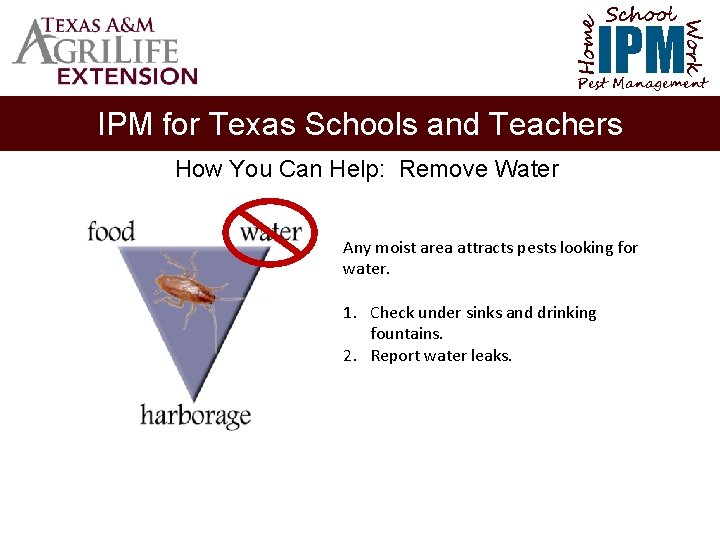 TEXAS A&M AGRILIFE EXTENSION

Home School Work IPM Pest Management

IPM for Texas Schools and Teachers

How You Can Help: Remove Water

food water harborage

Any moist area attracts pests looking for water.

1. Check under sinks and drinking fountains.
2. Report water leaks.